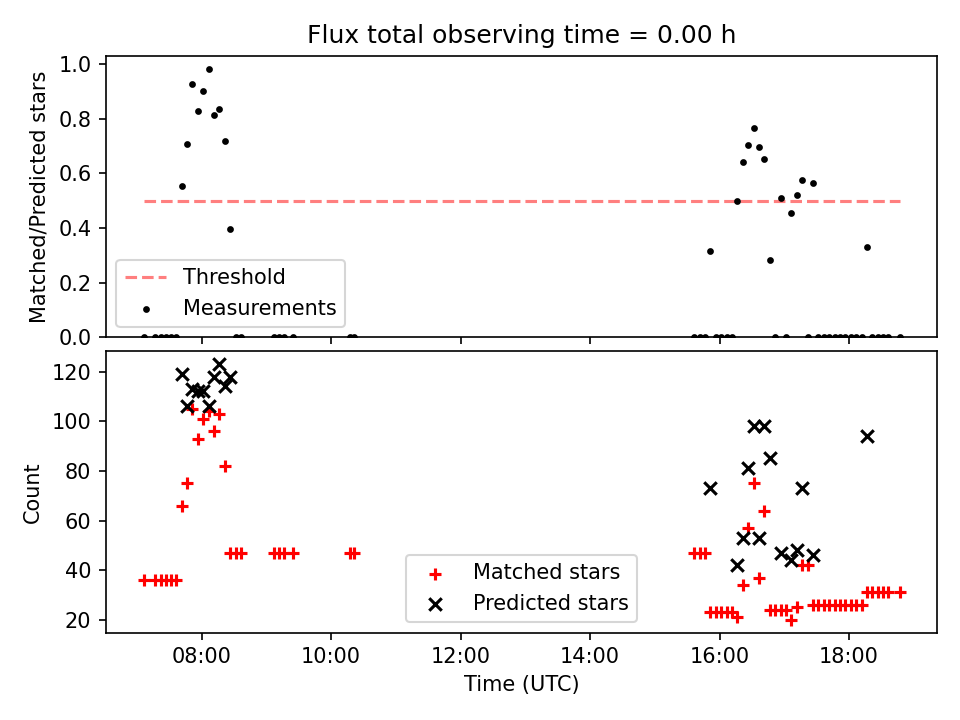 Flux total observing time = 0.00 h

Matched/Predicted stars

1.0
0.8
0.6
0.4
0.2
0.0

Threshold
Measurements

Count

120
100
80
60
40
20

Matched stars
Predicted stars

08:00
10:00
12:00
14:00
16:00
18:00

Time (UTC)